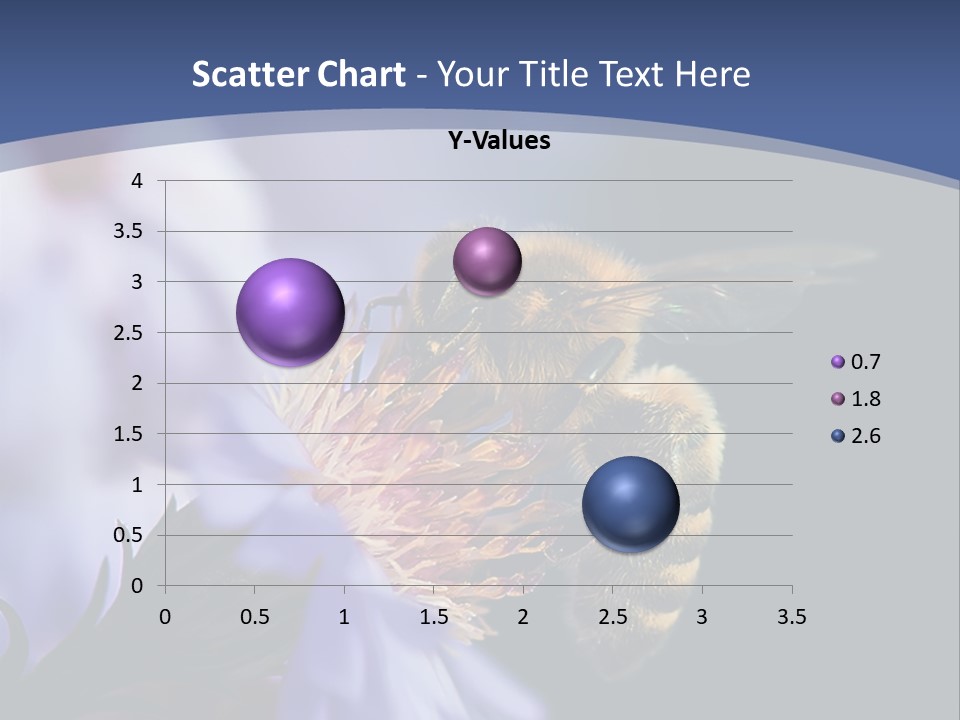 Scatter Chart - Your Title Text Here

Y-Values

4
3.5
3
2.5
2
1.5
1
0.5
0

0 0.5 1 1.5 2 2.5 3 3.5

0.7
1.8
2.6